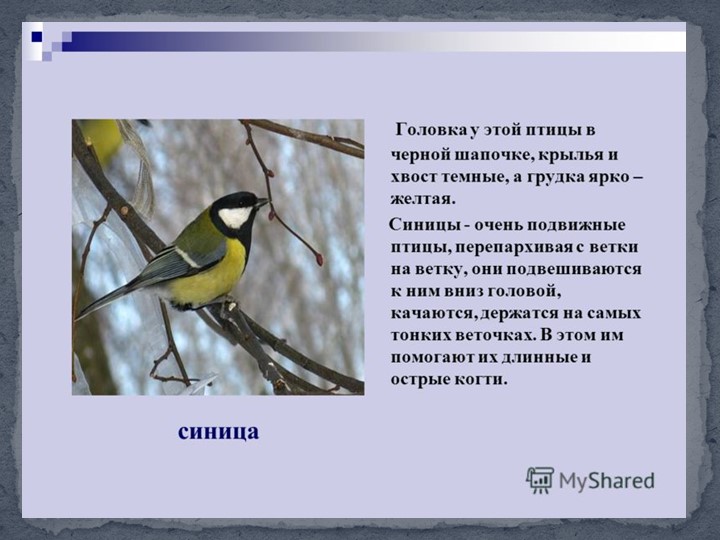 Головка у этой птицы в черной шапочке, крылья и хвост темные, а грудка ярко – желтая.

Синицы - очень подвижные птицы, перепархивая с ветки на ветку, они подвешиваются к ним вниз головой, качаются, держатся на самых тонких веточках. В этом им помогают их длинные и острые когти.

синица

MyShared